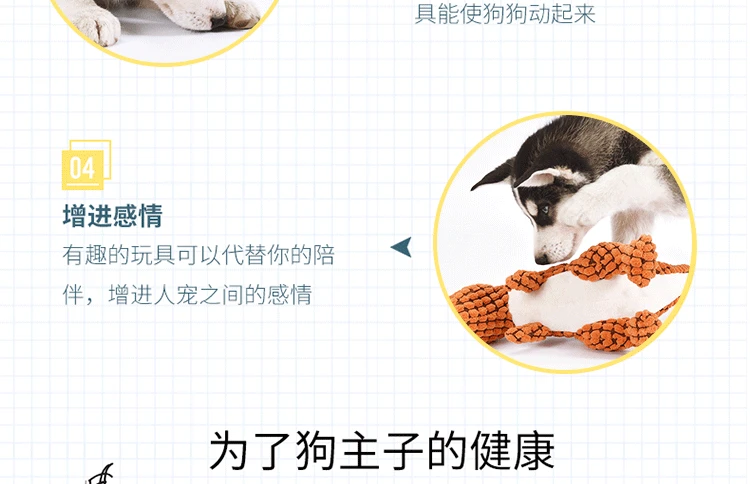 具能使狗狗动起来

04

增进感情

有趣的玩具可以代替你的陪伴，增进人宠之间的感情

为了狗主子的健康